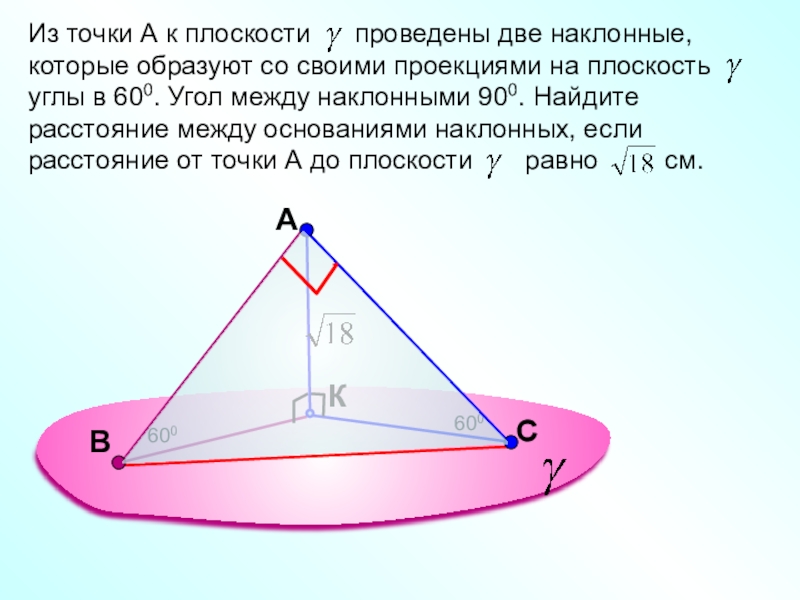 Из точки А к плоскости $\gamma$ проведены две наклонные, которые образуют со своими проекциями на плоскость $\gamma$ углы в $60^0$. Угол между наклонными $90^0$. Найдите расстояние между основаниями наклонных, если расстояние от точки А до плоскости $\gamma$ равно $\sqrt{18}$ см.

А

$\sqrt{18}$

К

$60^0$

$60^0$

В

С

$\gamma$